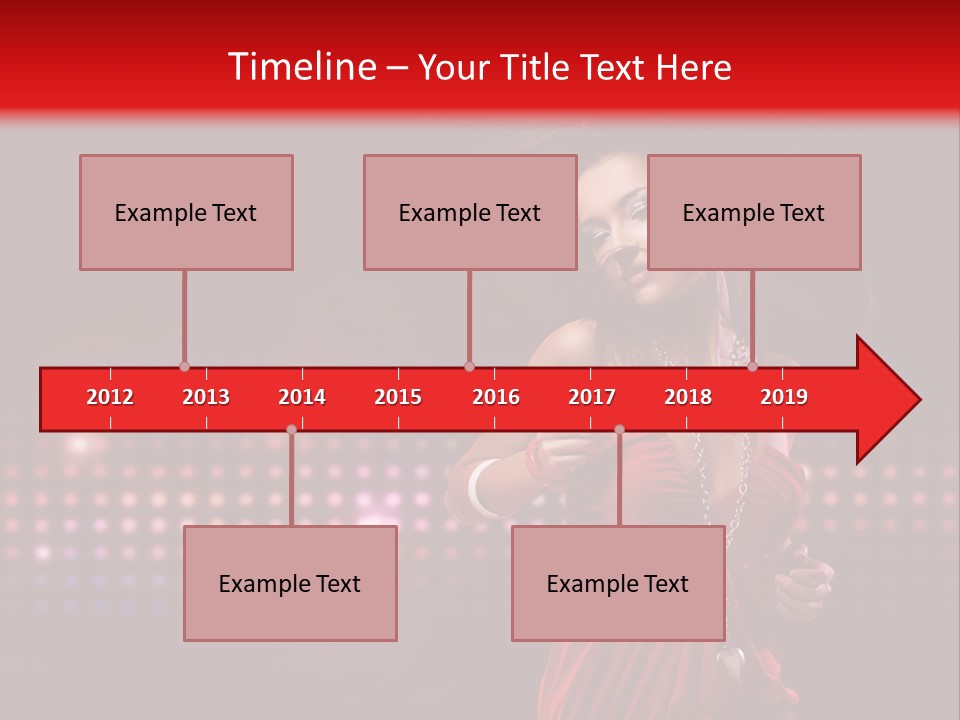 Timeline – Your Title Text Here

Example Text

Example Text

Example Text

2012 2013 2014 2015 2016 2017 2018 2019

Example Text

Example Text